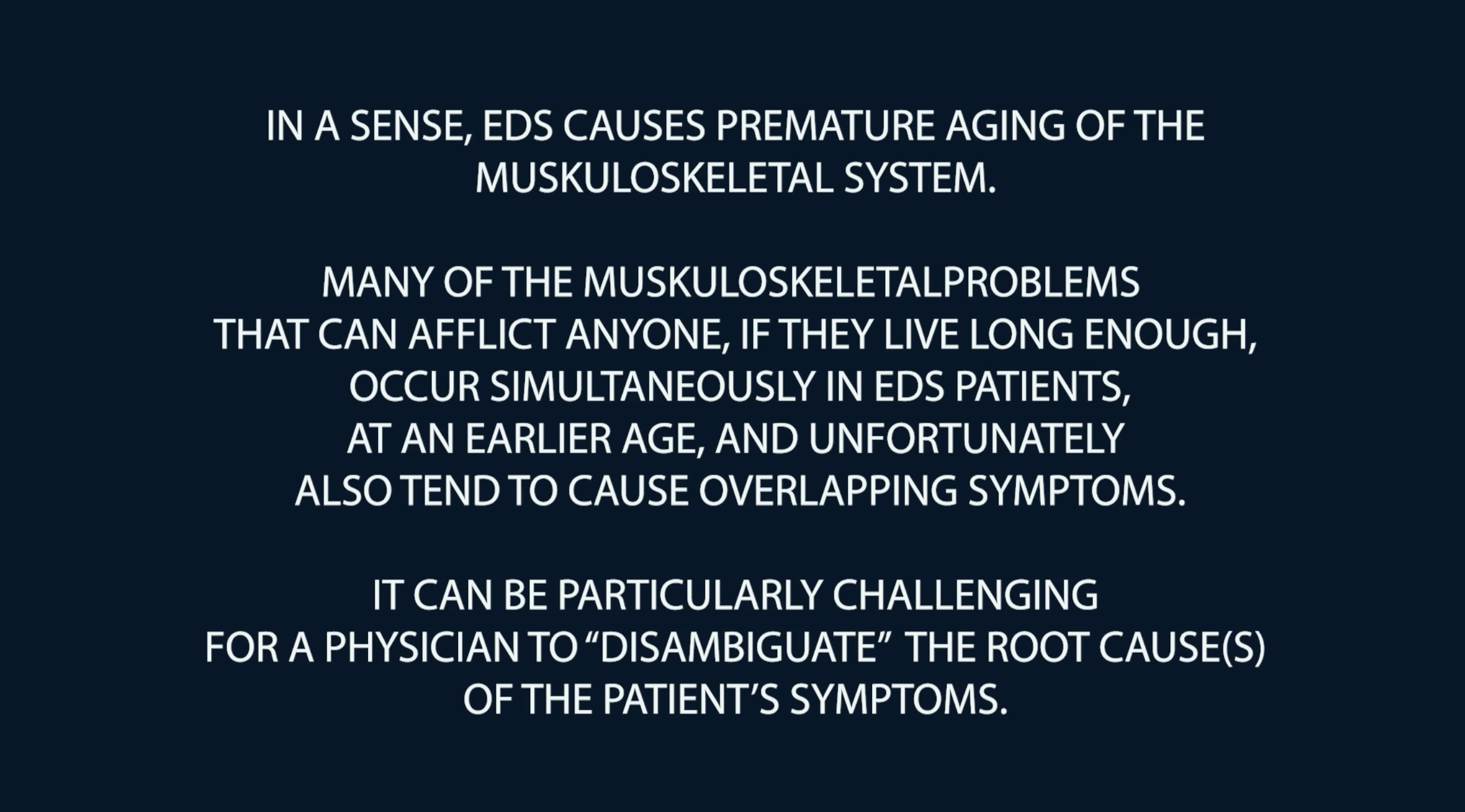 IN A SENSE, EDS CAUSES PREMATURE AGING OF THE MUSKULOSKELETAL SYSTEM.

MANY OF THE MUSKULOSKELETALPROBLEMS THAT CAN AFFLICT ANYONE, IF THEY LIVE LONG ENOUGH, OCCUR SIMULTANEOUSLY IN EDS PATIENTS, AT AN EARLIER AGE, AND UNFORTUNATELY ALSO TEND TO CAUSE OVERLAPPING SYMPTOMS.

IT CAN BE PARTICULARLY CHALLENGING FOR A PHYSICIAN TO “DISAMBIGUATE” THE ROOT CAUSE(S) OF THE PATIENT’S SYMPTOMS.